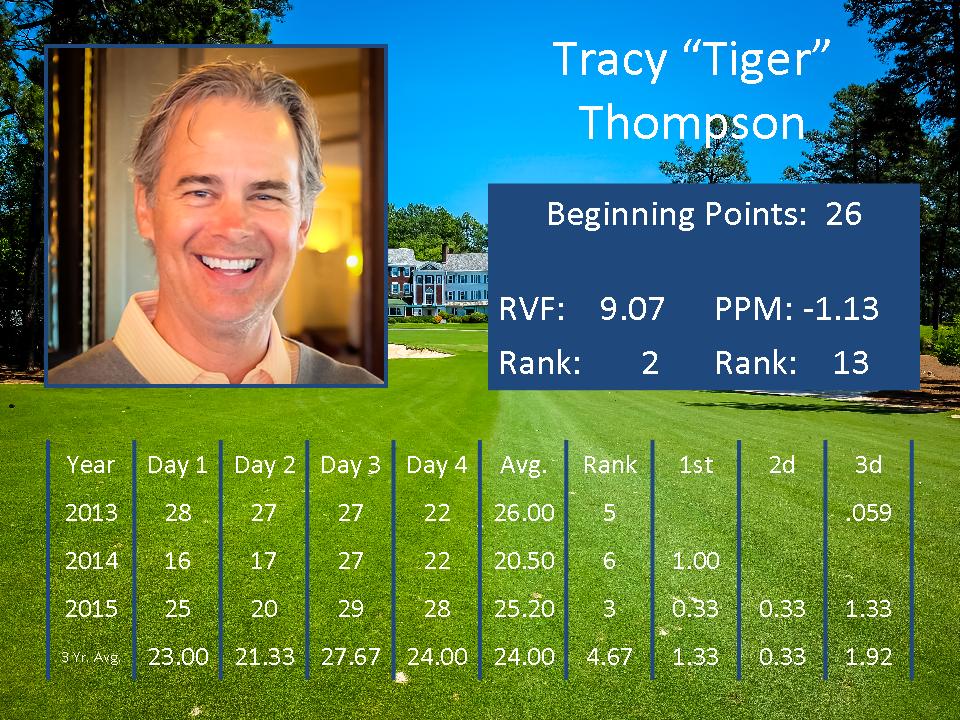 Tracy “Tiger” Thompson

Beginning Points: 26

RVF: 9.07 PPM: -1.13
Rank: 2 Rank: 13

| Year | Day 1 | Day 2 | Day 3 | Day 4 | Avg. | Rank | 1st | 2d | 3d |
|---|---|---|---|---|---|---|---|---|---|
| 2013 | 28 | 27 | 27 | 22 | 26.00 | 5 | | | .059 |
| 2014 | 16 | 17 | 27 | 22 | 20.50 | 6 | 1.00 | | |
| 2015 | 25 | 20 | 29 | 28 | 25.20 | 3 | 0.33 | 0.33 | 1.33 |
| 3 Yr. Avg. | 23.00 | 21.33 | 27.67 | 24.00 | 24.00 | 4.67 | 1.33 | 0.33 | 1.92 |